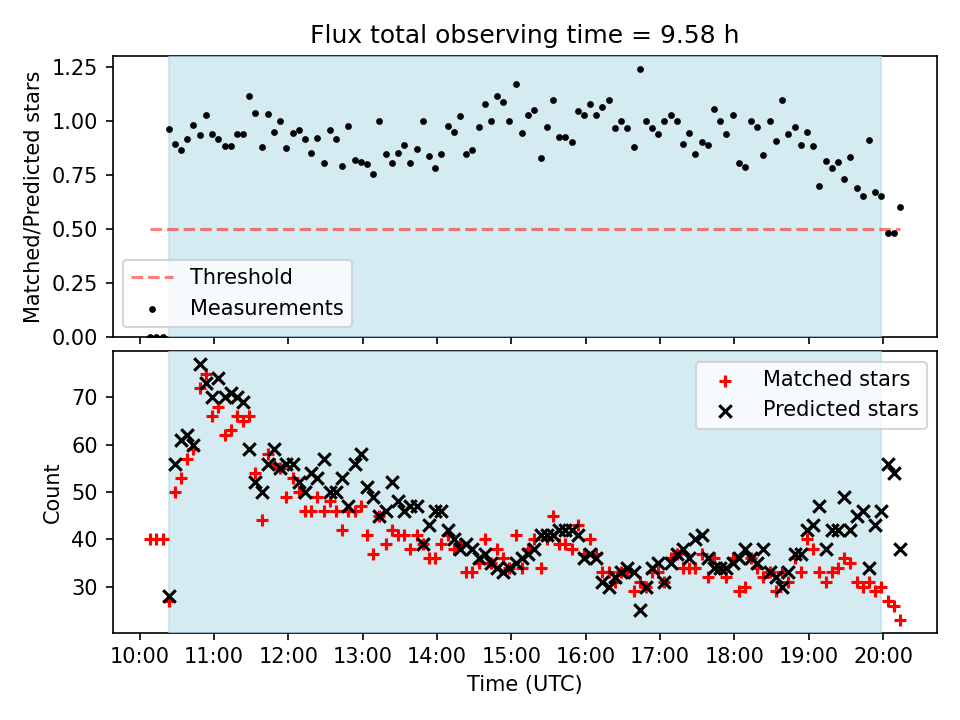 Flux total observing time = 9.58 h

Matched/Predicted stars

1.25
1.00
0.75
0.50
0.25
0.00

Threshold
Measurements

Count

70
60
50
40
30

Matched stars
Predicted stars

10:00 11:00 12:00 13:00 14:00 15:00 16:00 17:00 18:00 19:00 20:00

Time (UTC)